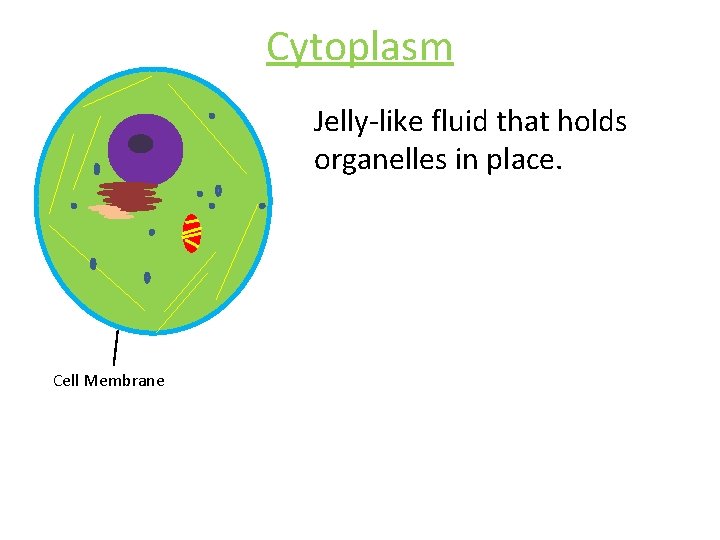 Cytoplasm

Jelly-like fluid that holds organelles in place.

Cell Membrane